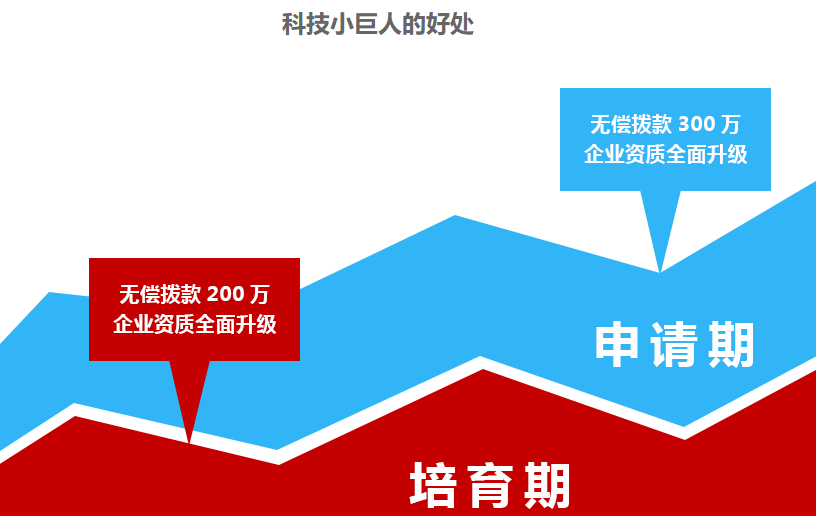 科技小巨人的好处

无偿拨款 300 万
企业资质全面升级

无偿拨款 200 万
企业资质全面升级

申请期

培育期